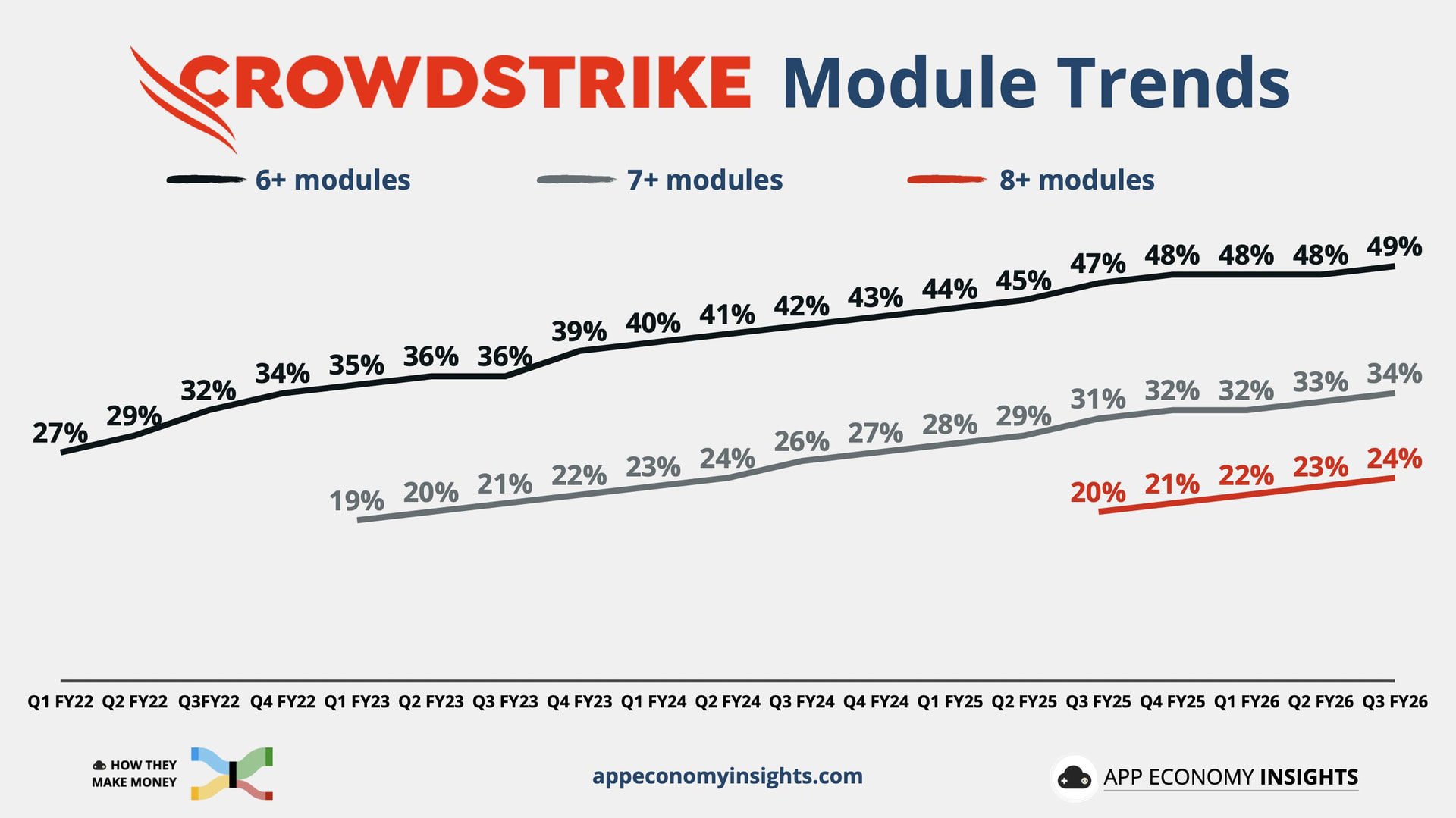 CROWDSTRIKE Module Trends

6+ modules
7+ modules
8+ modules

27% 29% 32% 34% 35% 36% 36% 39% 40% 41% 42% 43% 44% 45% 47% 48% 48% 48% 49%

19% 20% 21% 22% 23% 24% 26% 27% 28% 29% 31% 32% 32% 33% 34%

20% 21% 22% 23% 24%

Q1 FY22 Q2 FY22 Q3FY22 Q4 FY22 Q1 FY23 Q2 FY23 Q3 FY23 Q4 FY23 Q1 FY24 Q2 FY24 Q3 FY24 Q4 FY24 Q1 FY25 Q2 FY25 Q3 FY25 Q4 FY25 Q1 FY26 Q2 FY26 Q3 FY26

HOW THEY MAKE MONEY

appeconomyinsights.com

APP ECONOMY INSIGHTS